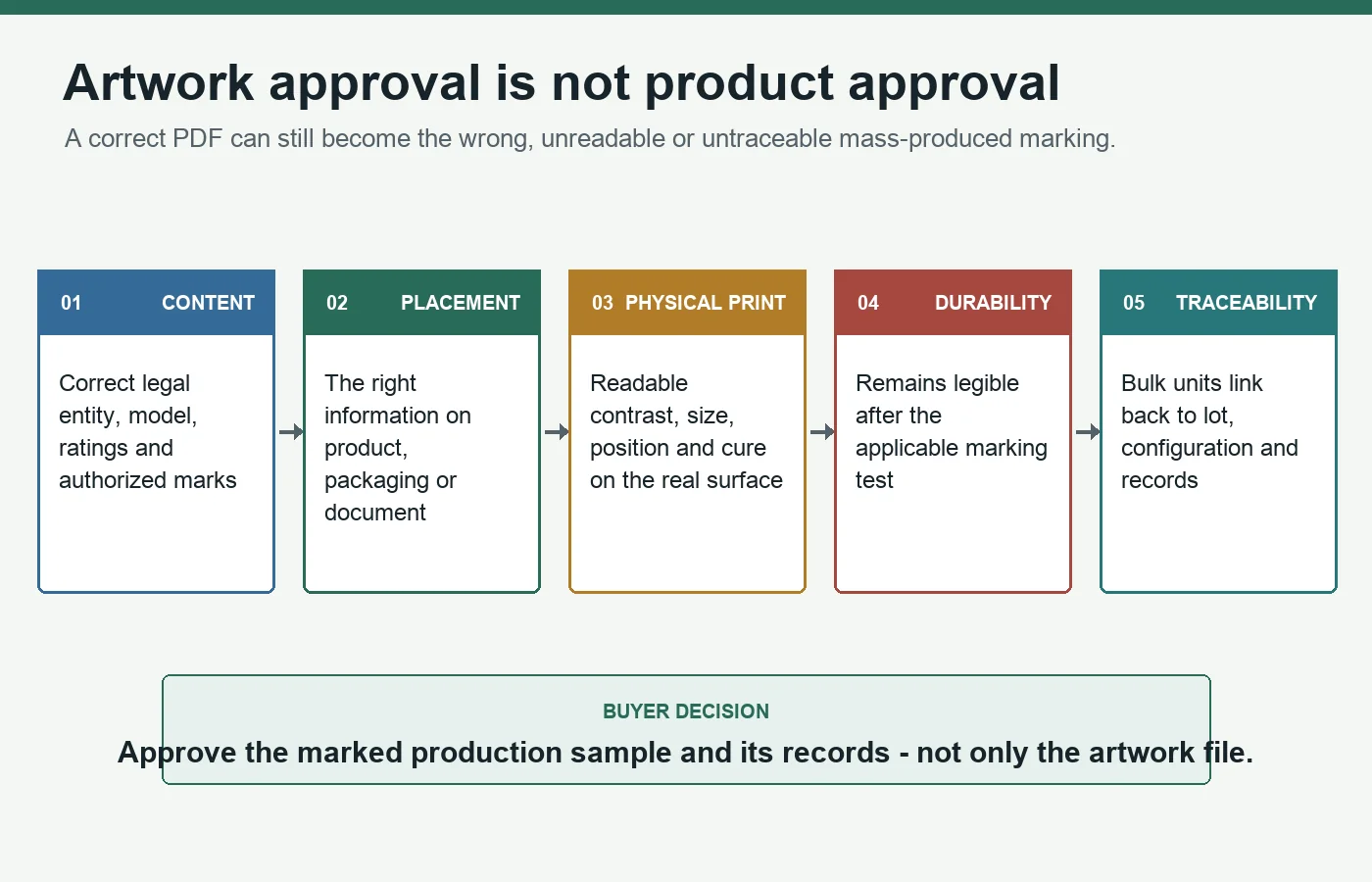 Artwork approval is not product approval

A correct PDF can still become the wrong, unreadable or untraceable mass-produced marking.

01 CONTENT

Correct legal entity, model, ratings and authorized marks

02 PLACEMENT

The right information on product, packaging or document

03 PHYSICAL PRINT

Readable contrast, size, position and cure on the real surface

04 DURABILITY

Remains legible after the applicable marking test

05 TRACEABILITY

Bulk units link back to lot, configuration and records

BUYER DECISION

Approve the marked production sample and its records - not only the artwork file.